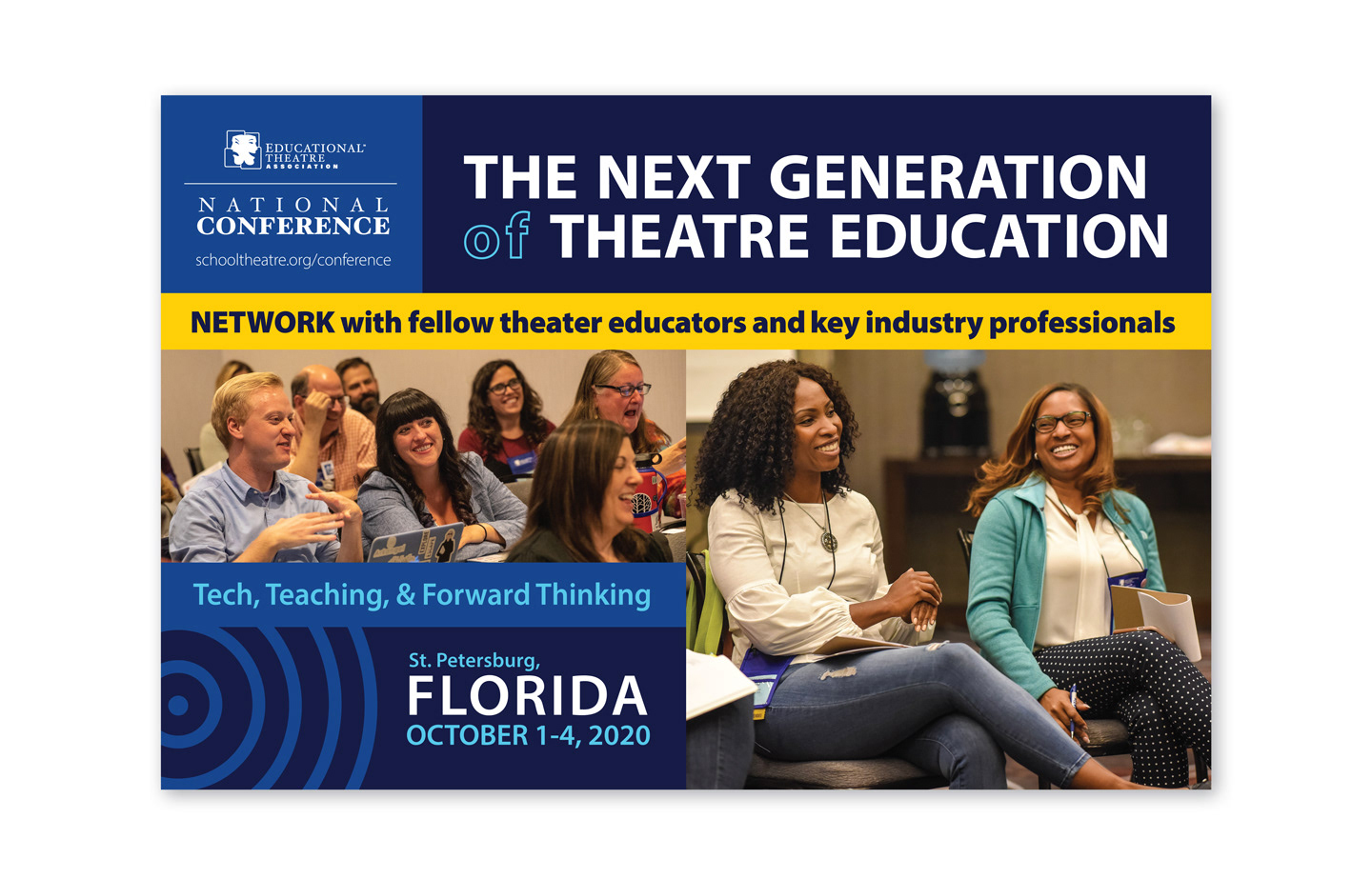 EDUCATIONAL THEATRE ASSOCIATION

NATIONAL CONFERENCE
schooltheatre.org/conference

THE NEXT GENERATION of THEATRE EDUCATION

NETWORK with fellow theater educators and key industry professionals

Tech, Teaching, & Forward Thinking

St. Petersburg,
FLORIDA
OCTOBER 1-4, 2020